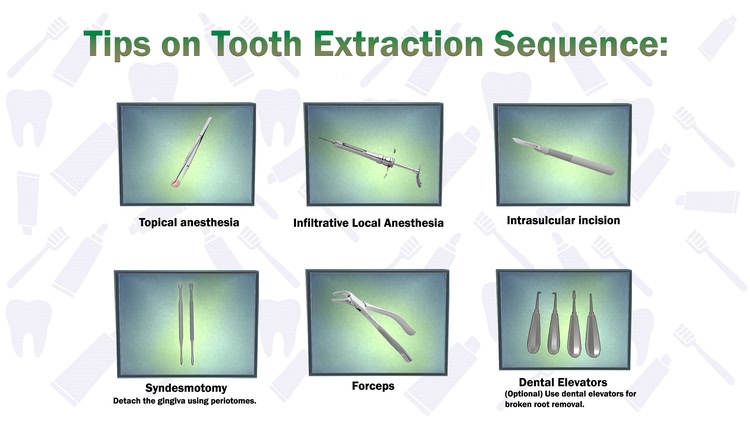 Tips on Tooth Extraction Sequence:

Topical anesthesia

Infiltrative Local Anesthesia

Intrasulcular incision

Syndesmotomy
Detach the gingiva using periotomes.

Forceps

Dental Elevators
(Optional) Use dental elevators for broken root removal.